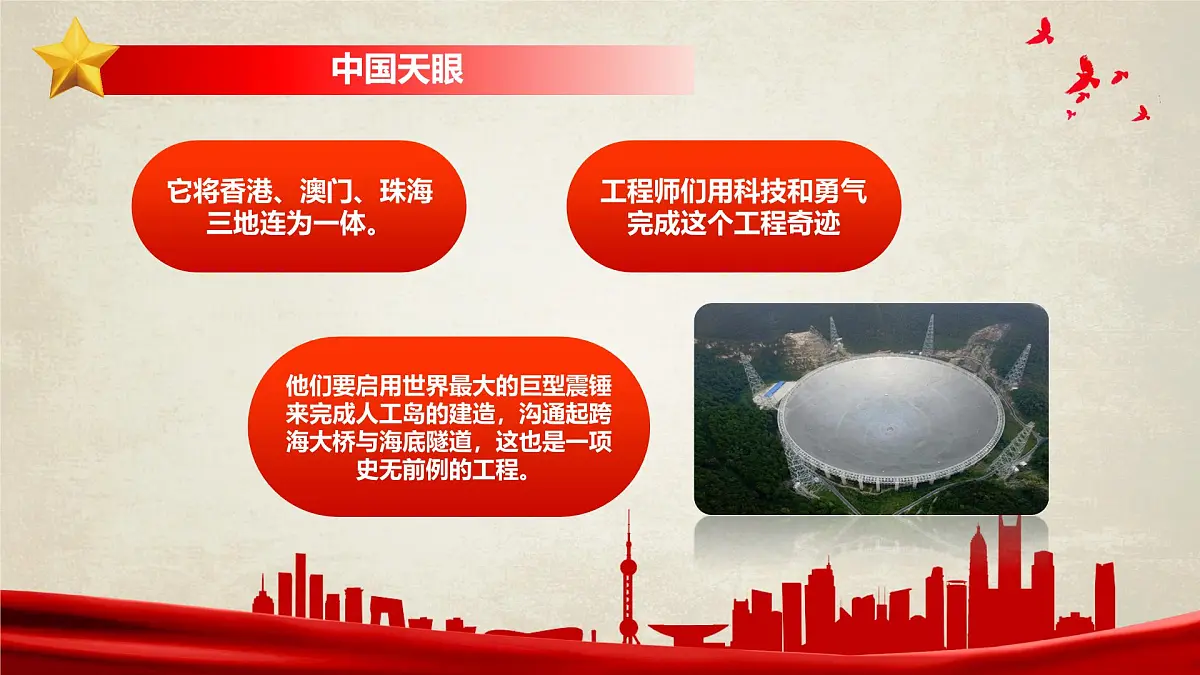 中国天眼

它将香港、澳门、珠海三地连为一体。

工程师们用科技和勇气完成这个工程奇迹

他们要启用世界最大的巨型震锤来完成人工岛的建造，沟通起跨海大桥与海底隧道，这也是一项史无前例的工程。